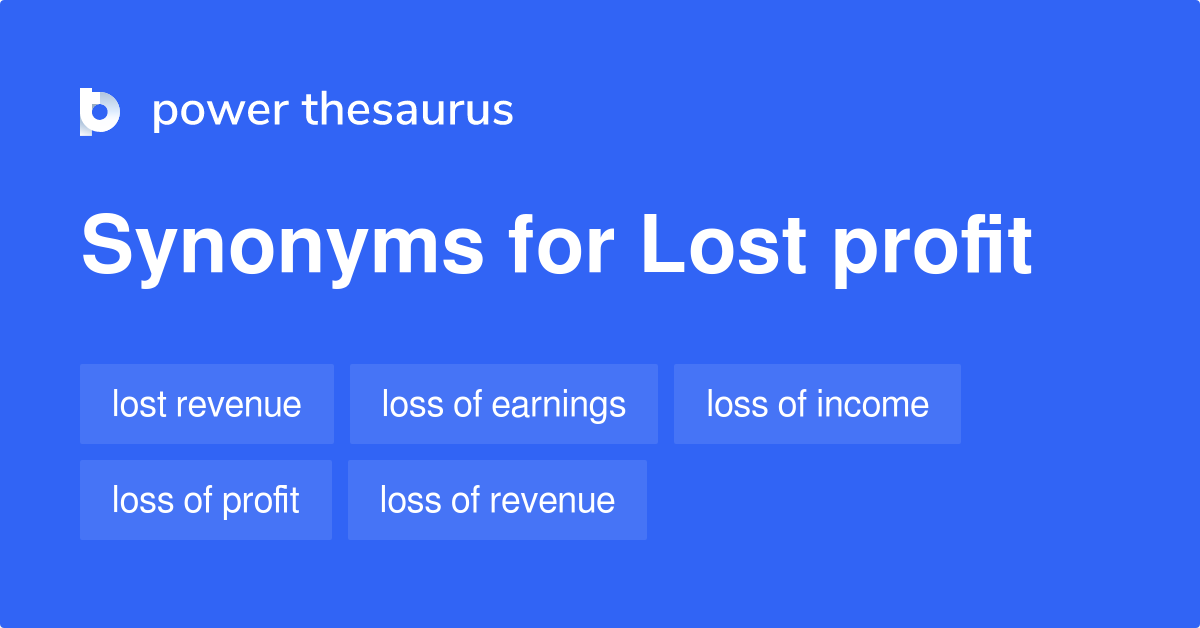 power thesaurus

Synonyms for Lost profit

lost revenue
loss of earnings
loss of income
loss of profit
loss of revenue